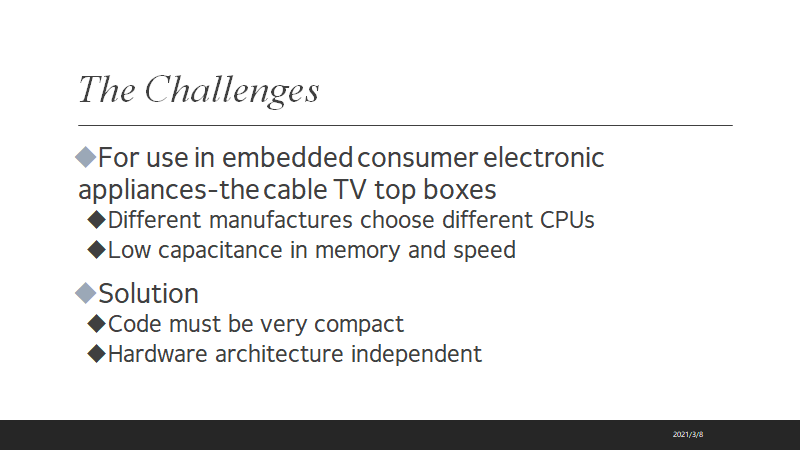 The Challenges

◆For use in embedded consumer electronic appliances-the cable TV top boxes

◆Different manufactures choose different CPUs

◆Low capacitance in memory and speed

◆Solution

◆Code must be very compact

◆Hardware architecture independent

2021/3/8